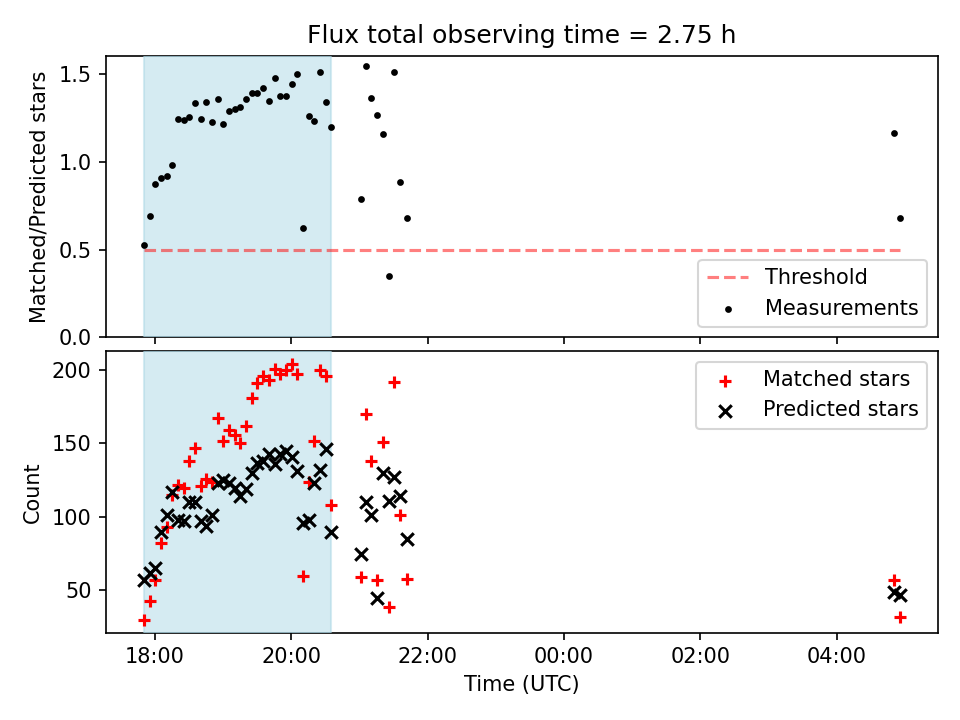 Flux total observing time = 2.75 h

Matched/Predicted stars

1.5
1.0
0.5
0.0

Threshold
Measurements

Count

200
150
100
50

Matched stars
Predicted stars

18:00
20:00
22:00
00:00
02:00
04:00

Time (UTC)